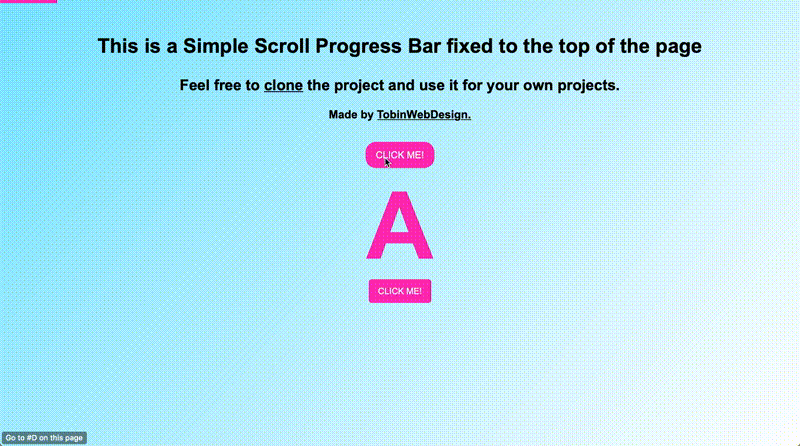 This is a Simple Scroll Progress Bar fixed to the top of the page

Feel free to clone the project and use it for your own projects.

Made by TobinWebDesign.

CLICK ME!

A

CLICK ME!

Go to #D on this page